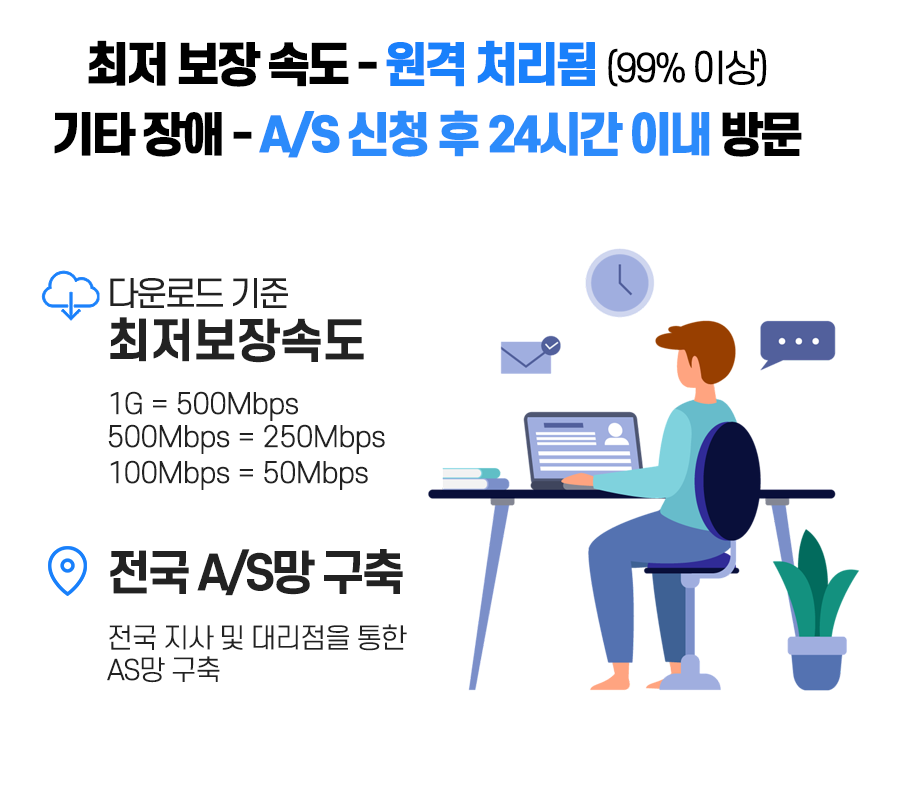 최저 보장 속도 - 원격 처리됨 (99% 이상)
기타 장애 - A/S 신청 후 24시간 이내 방문

다운로드 기준
최저보장속도

1G = 500Mbps
500Mbps = 250Mbps
100Mbps = 50Mbps

전국 A/S망 구축

전국 지사 및 대리점을 통한 AS망 구축